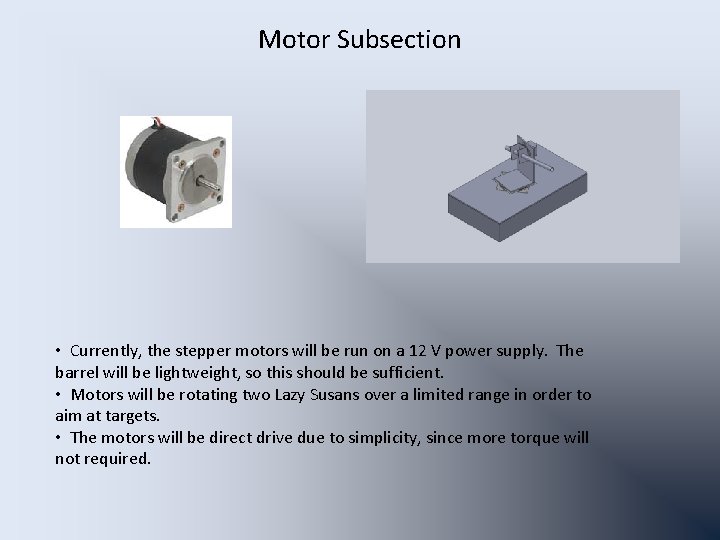 Motor Subsection

• Currently, the stepper motors will be run on a 12 V power supply. The barrel will be lightweight, so this should be sufficient.
• Motors will be rotating two Lazy Susans over a limited range in order to aim at targets.
• The motors will be direct drive due to simplicity, since more torque will not required.